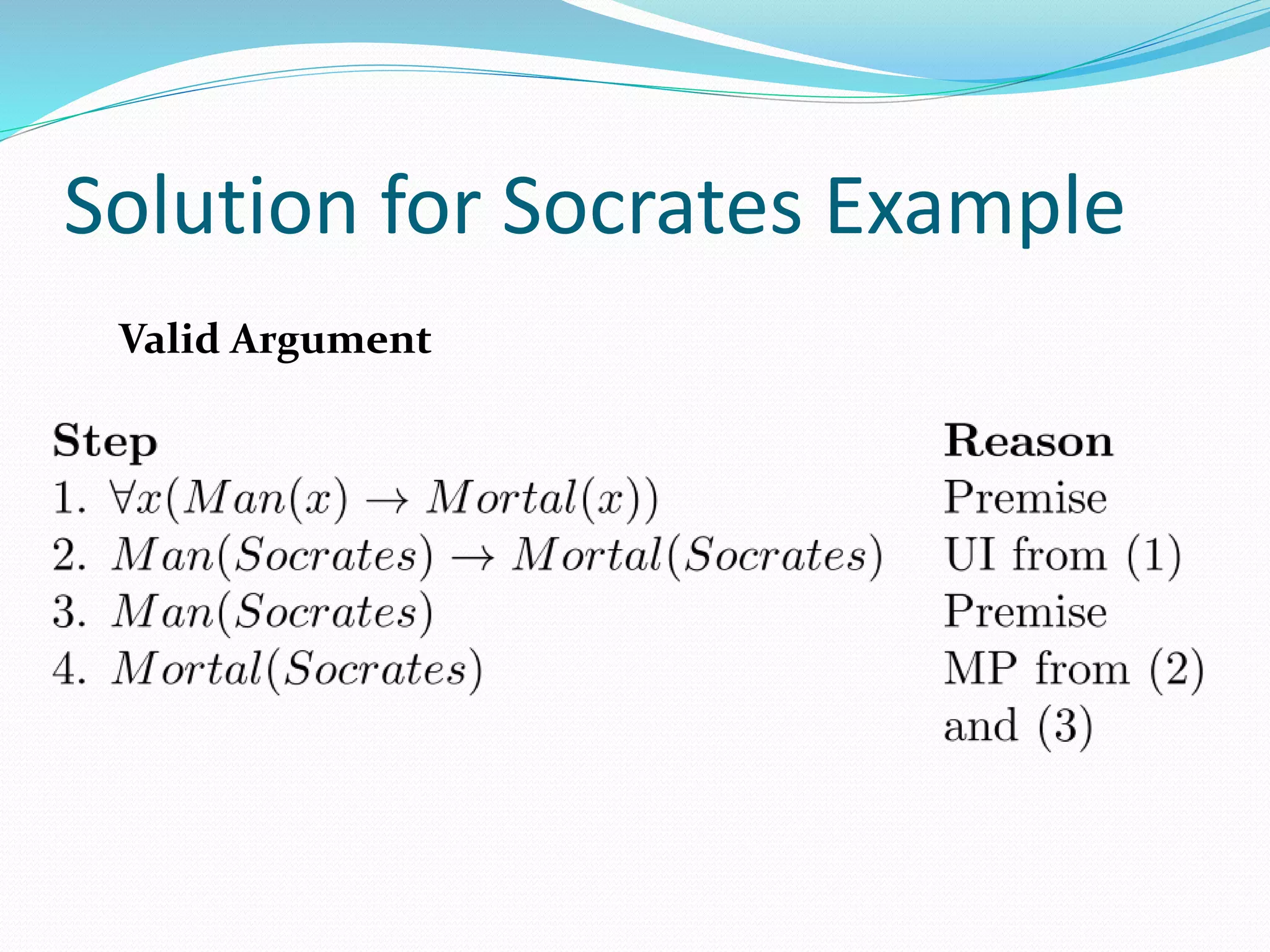 Solution for Socrates Example

Valid Argument

| Step | Reason |
|---|---|
| 1. $\forall x(Man(x) \rightarrow Mortal(x))$ | Premise |
| 2. $Man(Socrates) \rightarrow Mortal(Socrates)$ | UI from (1) |
| 3. $Man(Socrates)$ | Premise |
| 4. $Mortal(Socrates)$ | MP from (2) and (3) |